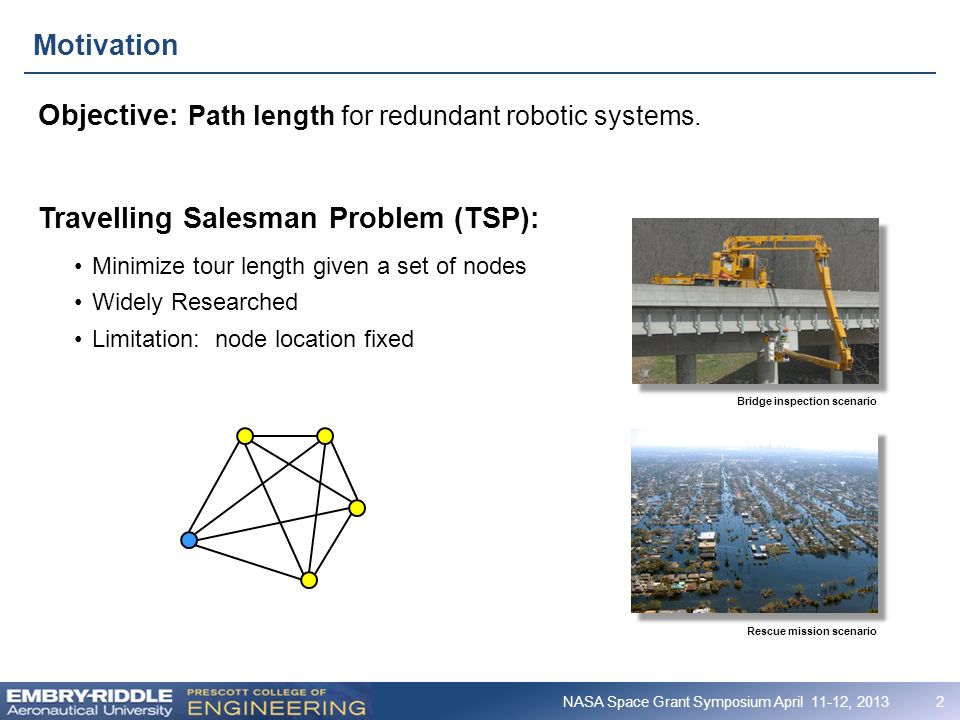 Motivation

Objective: Path length for redundant robotic systems.

Travelling Salesman Problem (TSP):

• Minimize tour length given a set of nodes
• Widely Researched
• Limitation: node location fixed

Bridge inspection scenario

Rescue mission scenario

EMBRY-RIDDLE Aeronautical University PRESCOTT COLLEGE OF ENGINEERING

NASA Space Grant Symposium April 11-12, 2013 2